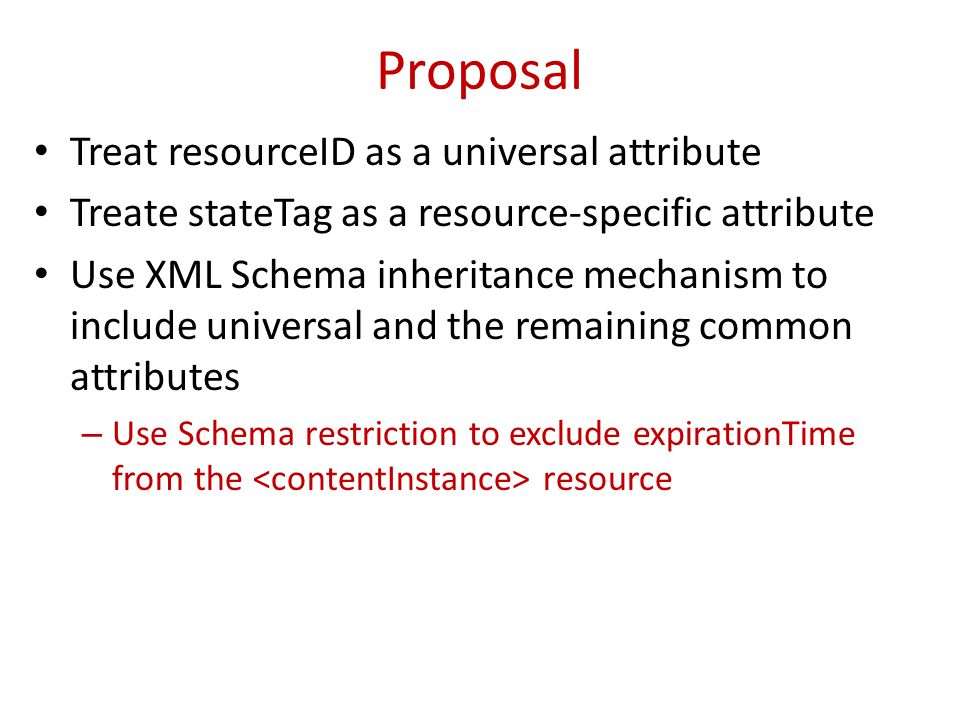 Proposal

• Treat resourceID as a universal attribute
• Treate stateTag as a resource-specific attribute
• Use XML Schema inheritance mechanism to include universal and the remaining common attributes
– Use Schema restriction to exclude expirationTime from the <contentInstance> resource